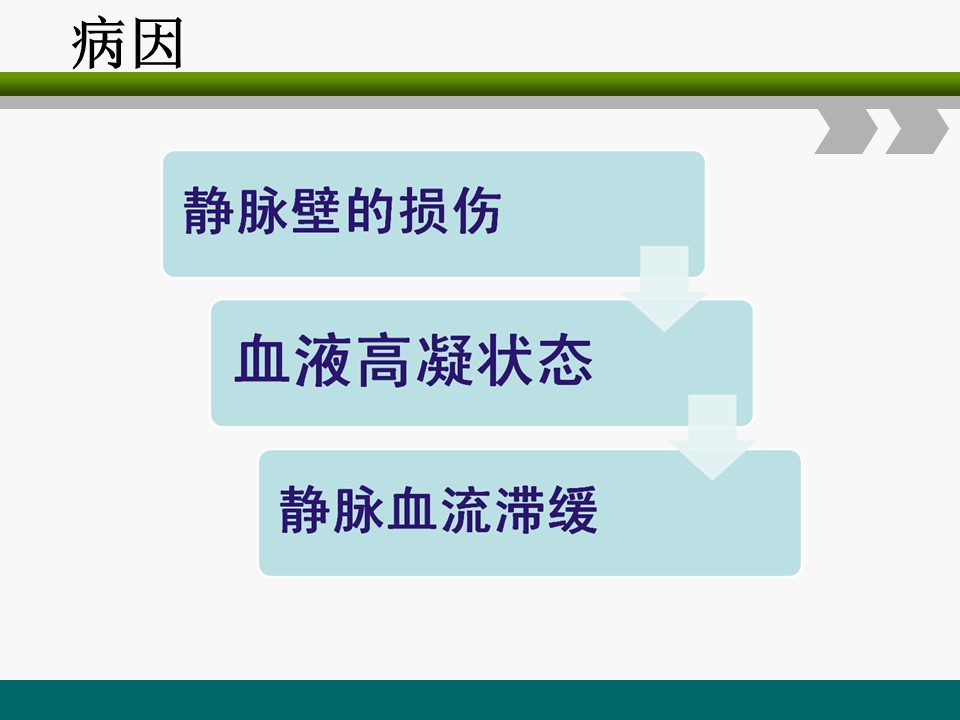 病因

静脉壁的损伤

血液高凝状态

静脉血流滞缓